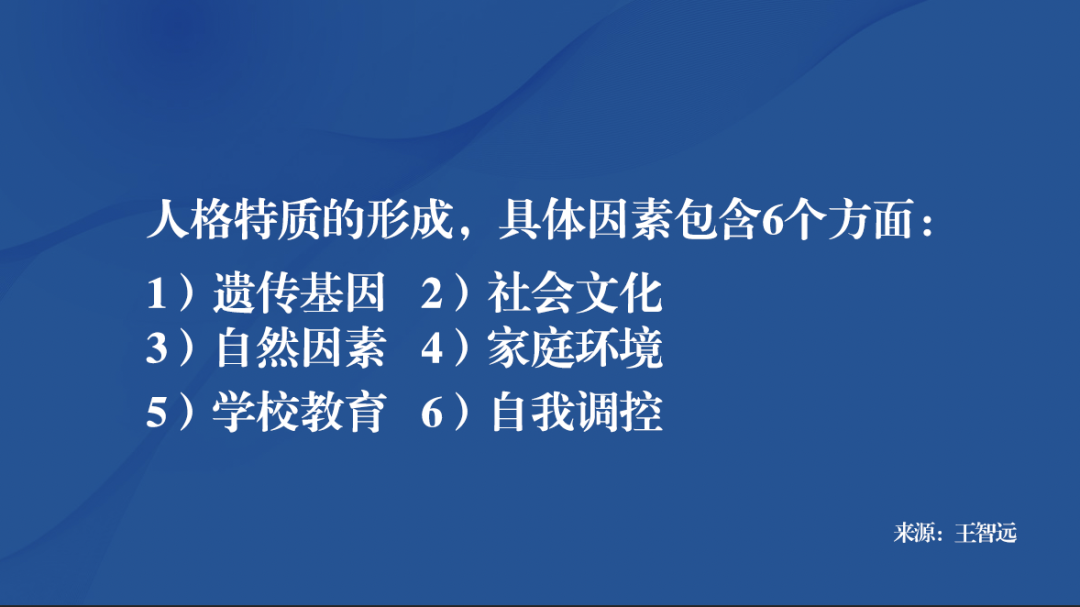 人格特质的形成，具体因素包含6个方面：

1）遗传基因　2）社会文化
3）自然因素　4）家庭环境
5）学校教育　6）自我调控

来源：王智远